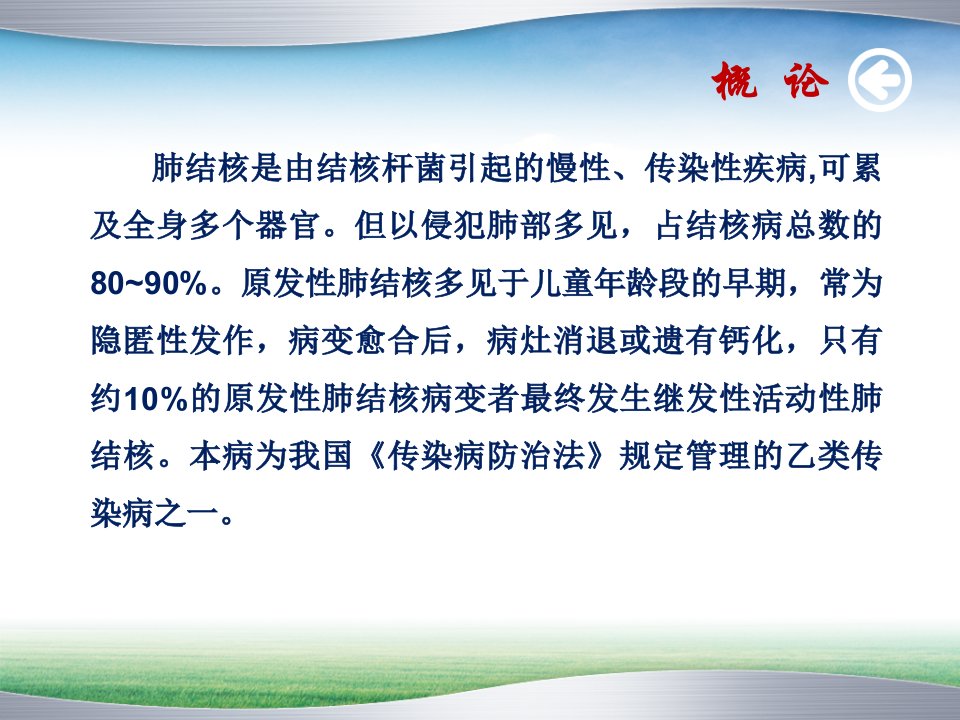 概 论

肺结核是由结核杆菌引起的慢性、传染性疾病,可累及全身多个器官。但以侵犯肺部多见，占结核病总数的80~90%。原发性肺结核多见于儿童年龄段的早期，常为隐匿性发作，病变愈合后，病灶消退或遗有钙化，只有约10%的原发性肺结核病变者最终发生继发性活动性肺结核。本病为我国《传染病防治法》规定管理的乙类传染病之一。